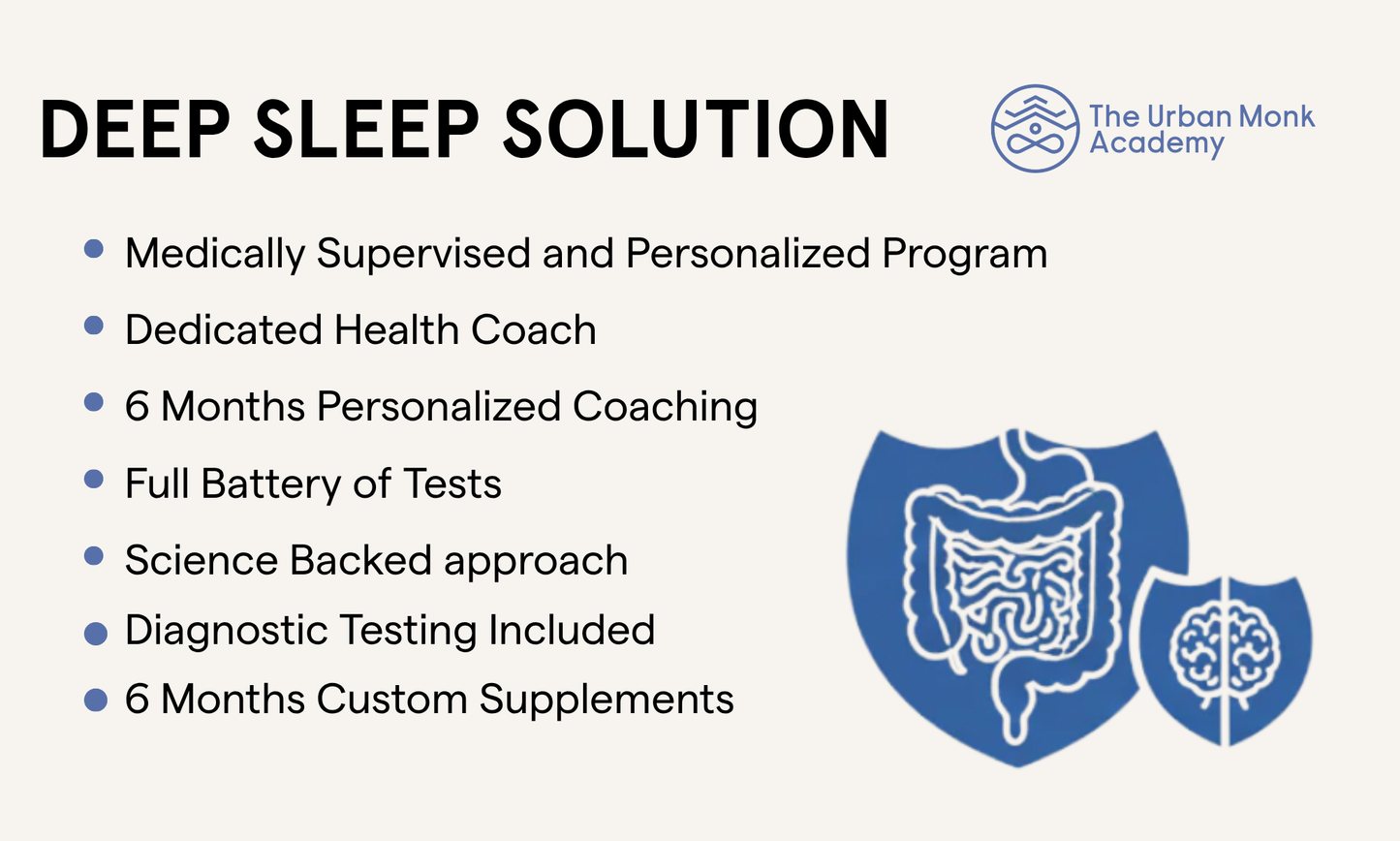 DEEP SLEEP SOLUTION

The Urban Monk Academy

- Medically Supervised and Personalized Program
- Dedicated Health Coach
- 6 Months Personalized Coaching
- Full Battery of Tests
- Science Backed approach
- Diagnostic Testing Included
- 6 Months Custom Supplements